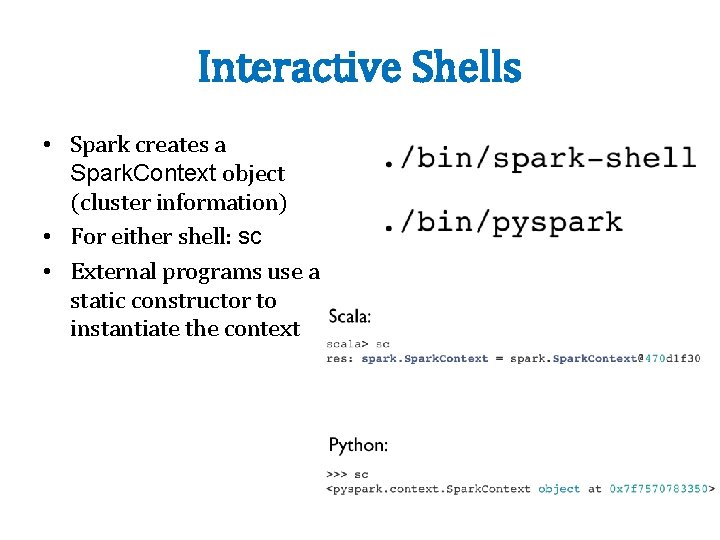 Interactive Shells

• Spark creates a SparkContext object (cluster information)
• For either shell: sc
• External programs use a static constructor to instantiate the context

./bin/spark-shell

./bin/pyspark

Scala:

scala> sc
res: spark.SparkContext = spark.SparkContext@470d1f30

Python:

>>> sc
<pyspark.context.SparkContext object at 0x7f7570783350>